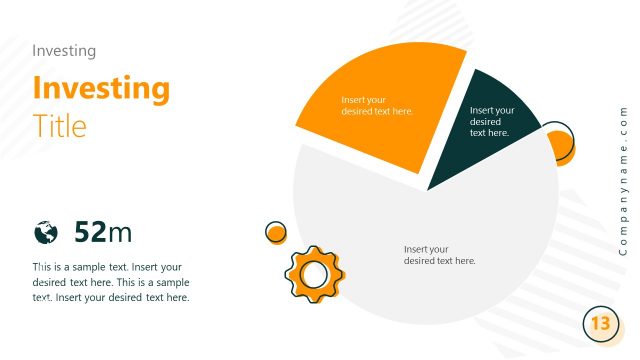 Investing

Investing
Title

52m

This is a sample text. Insert your desired text here. This is a sample text. Insert your desired text here.

Insert your desired text here.

Insert your desired text here.

Insert your desired text here.

Companyname.com

13